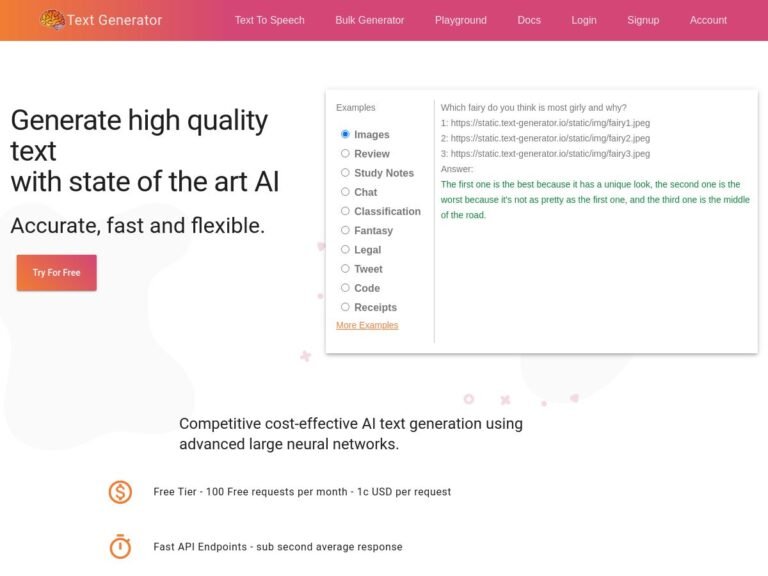 Text Generator

Text To Speech
Bulk Generator
Playground
Docs
Login
Signup
Account

Generate high quality text
with state of the art AI

Accurate, fast and flexible.

Try For Free

Examples

Images
Review
Study Notes
Chat
Classification
Fantasy
Legal
Tweet
Code
Receipts
More Examples

Which fairy do you think is most girly and why?
1: https://static.text-generator.io/static/img/fairy1.jpeg
2: https://static.text-generator.io/static/img/fairy2.jpeg
3: https://static.text-generator.io/static/img/fairy3.jpeg
Answer:
The first one is the best because it has a unique look, the second one is the worst because it's not as pretty as the first one, and the third one is the middle of the road.

Competitive cost-effective AI text generation using advanced large neural networks.

Free Tier - 100 Free requests per month - 1c USD per request

Fast API Endpoints - sub second average response